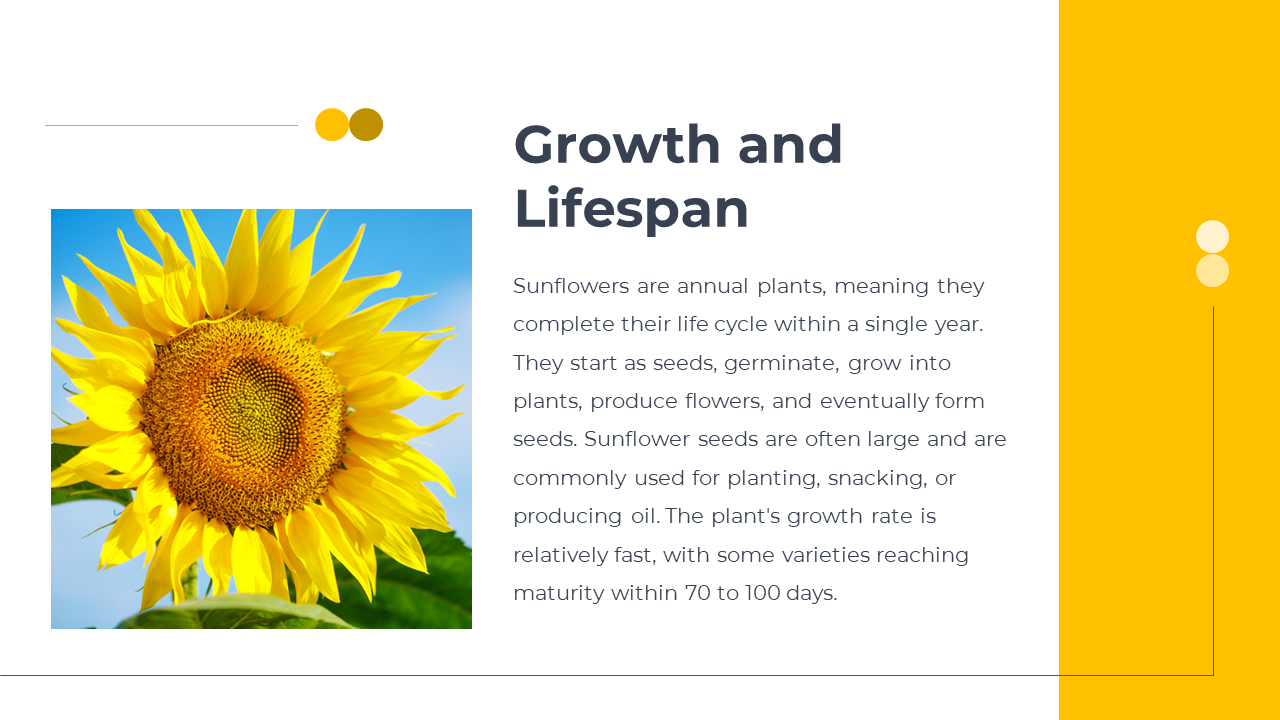 Growth and Lifespan

Sunflowers are annual plants, meaning they complete their life cycle within a single year. They start as seeds, germinate, grow into plants, produce flowers, and eventually form seeds. Sunflower seeds are often large and are commonly used for planting, snacking, or producing oil. The plant's growth rate is relatively fast, with some varieties reaching maturity within 70 to 100 days.